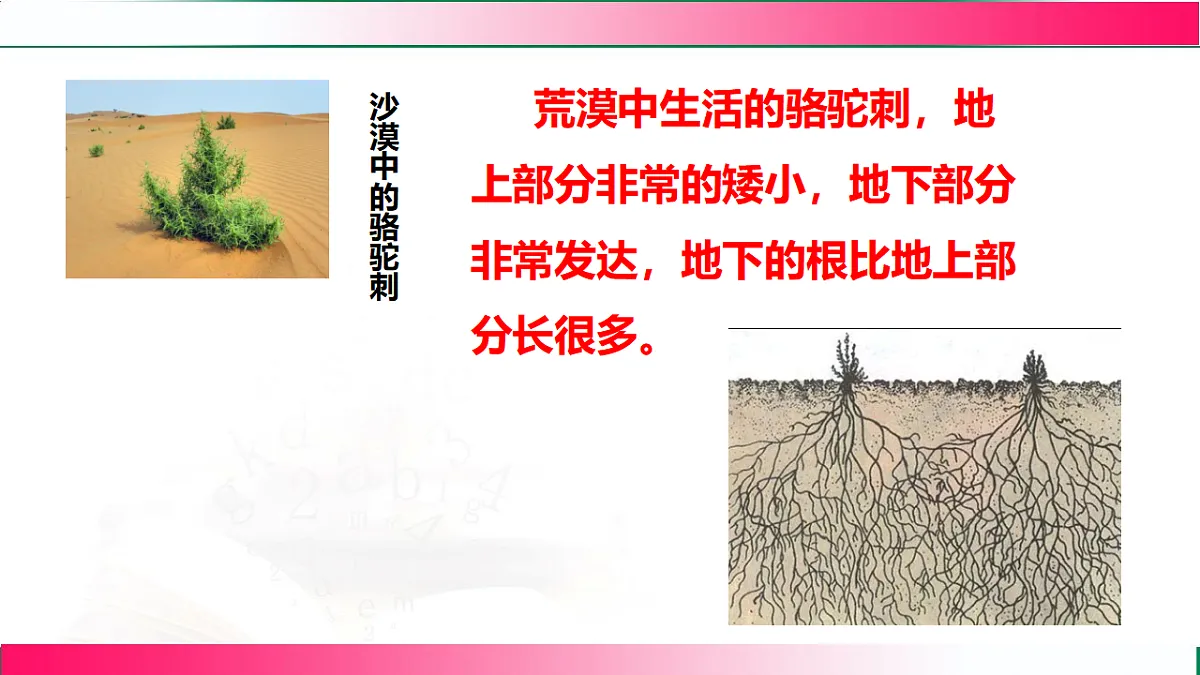 沙漠中的骆驼刺

荒漠中生活的骆驼刺，地上部分非常的矮小，地下部分非常发达，地下的根比地上部分长很多。